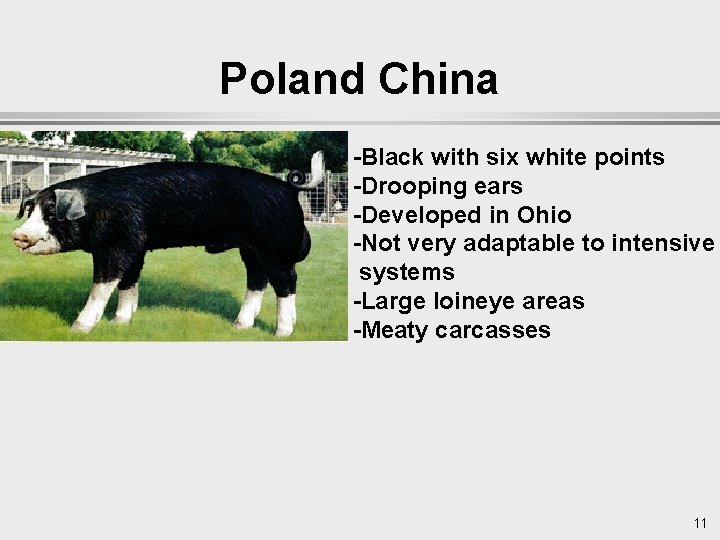 Poland China

-Black with six white points
-Drooping ears
-Developed in Ohio
-Not very adaptable to intensive systems
-Large loineye areas
-Meaty carcasses

11